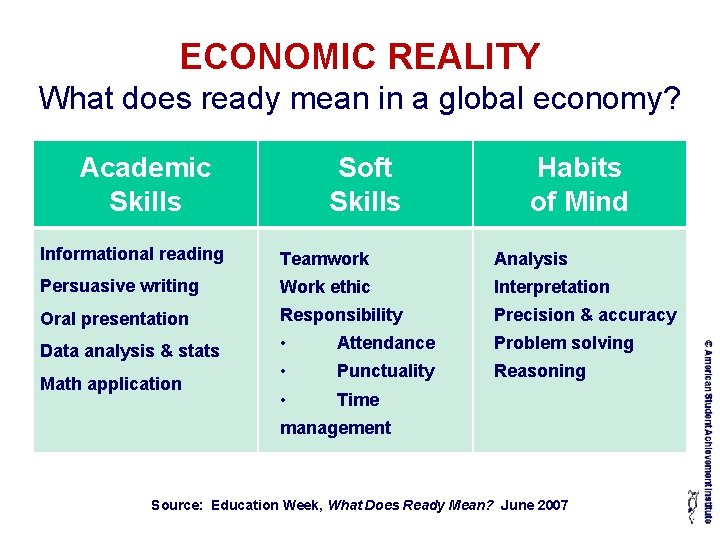 ECONOMIC REALITY
What does ready mean in a global economy?

| Academic Skills | Soft Skills | Habits of Mind |
|---|---|---|
| Informational reading<br>Persuasive writing<br>Oral presentation<br>Data analysis & stats<br>Math application | Teamwork<br>Work ethic<br>Responsibility<br>• Attendance<br>• Punctuality<br>• Time management | Analysis<br>Interpretation<br>Precision & accuracy<br>Problem solving<br>Reasoning |

Source: Education Week, What Does Ready Mean? June 2007

© American Student Achievement Institute